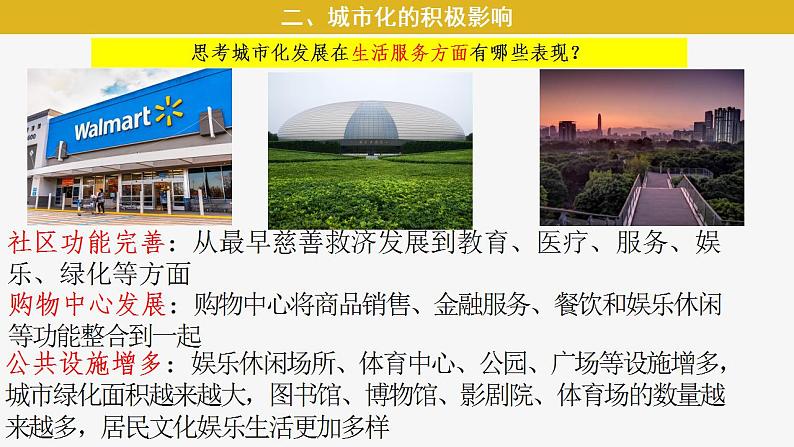 二、城市化的积极影响

思考城市化发展在生活服务方面有哪些表现？

Walmart

社区功能完善：从最早慈善救济发展到教育、医疗、服务、娱乐、绿化等方面

购物中心发展：购物中心将商品销售、金融服务、餐饮和娱乐休闲等功能整合到一起

公共设施增多：娱乐休闲场所、体育中心、公园、广场等设施增多，城市绿化面积越来越大，图书馆、博物馆、影剧院、体育场的数量越来越多，居民文化娱乐生活更加多样